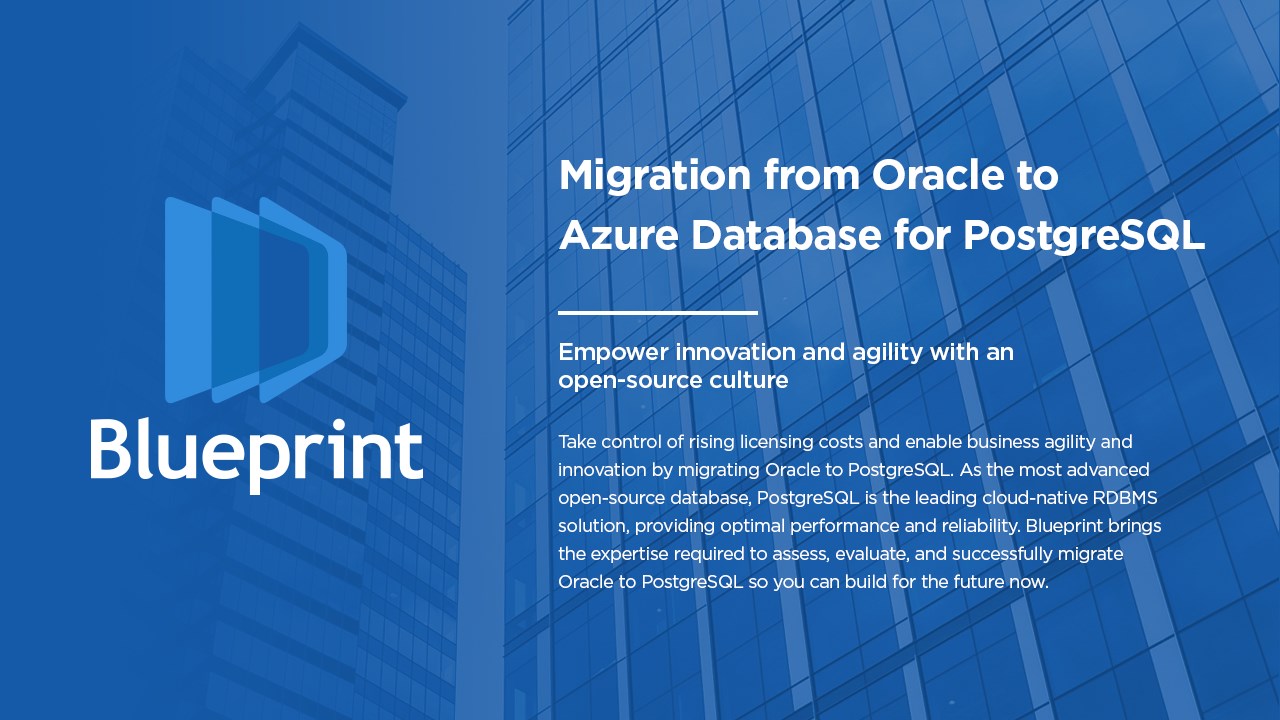 Blueprint

Migration from Oracle to Azure Database for PostgreSQL

Empower innovation and agility with an open-source culture

Take control of rising licensing costs and enable business agility and innovation by migrating Oracle to PostgreSQL. As the most advanced open-source database, PostgreSQL is the leading cloud-native RDBMS solution, providing optimal performance and reliability. Blueprint brings the expertise required to assess, evaluate, and successfully migrate Oracle to PostgreSQL so you can build for the future now.